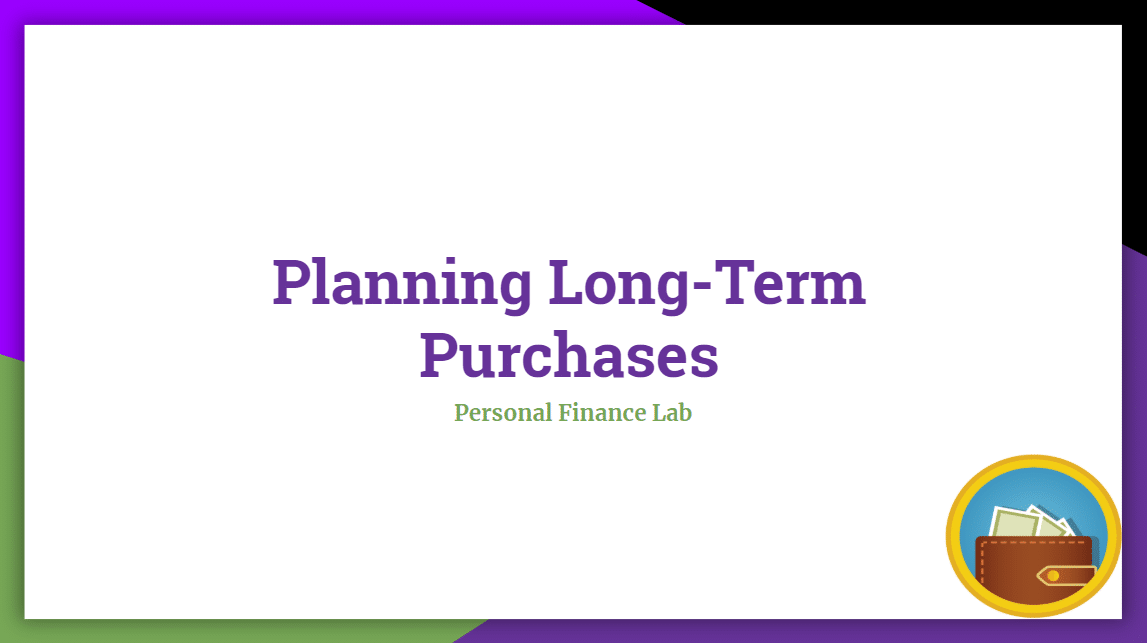 Planning Long-Term Purchases

Personal Finance Lab